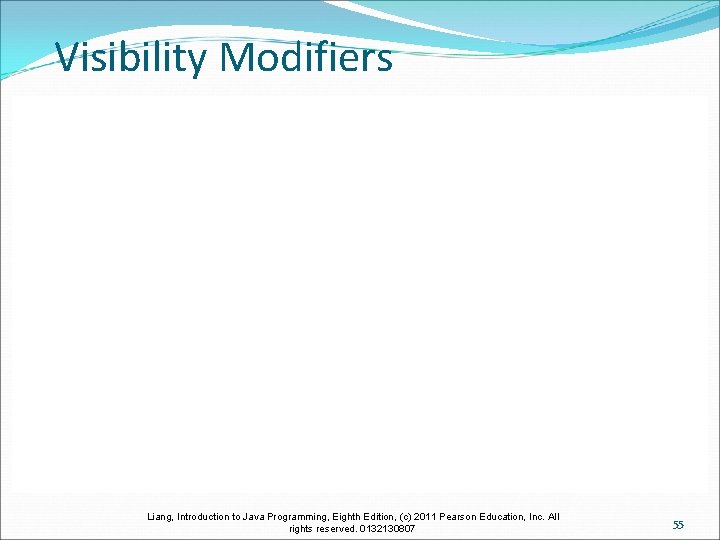 Visibility Modifiers

Liang, Introduction to Java Programming, Eighth Edition, (c) 2011 Pearson Education, Inc. All rights reserved. 0132130807

55